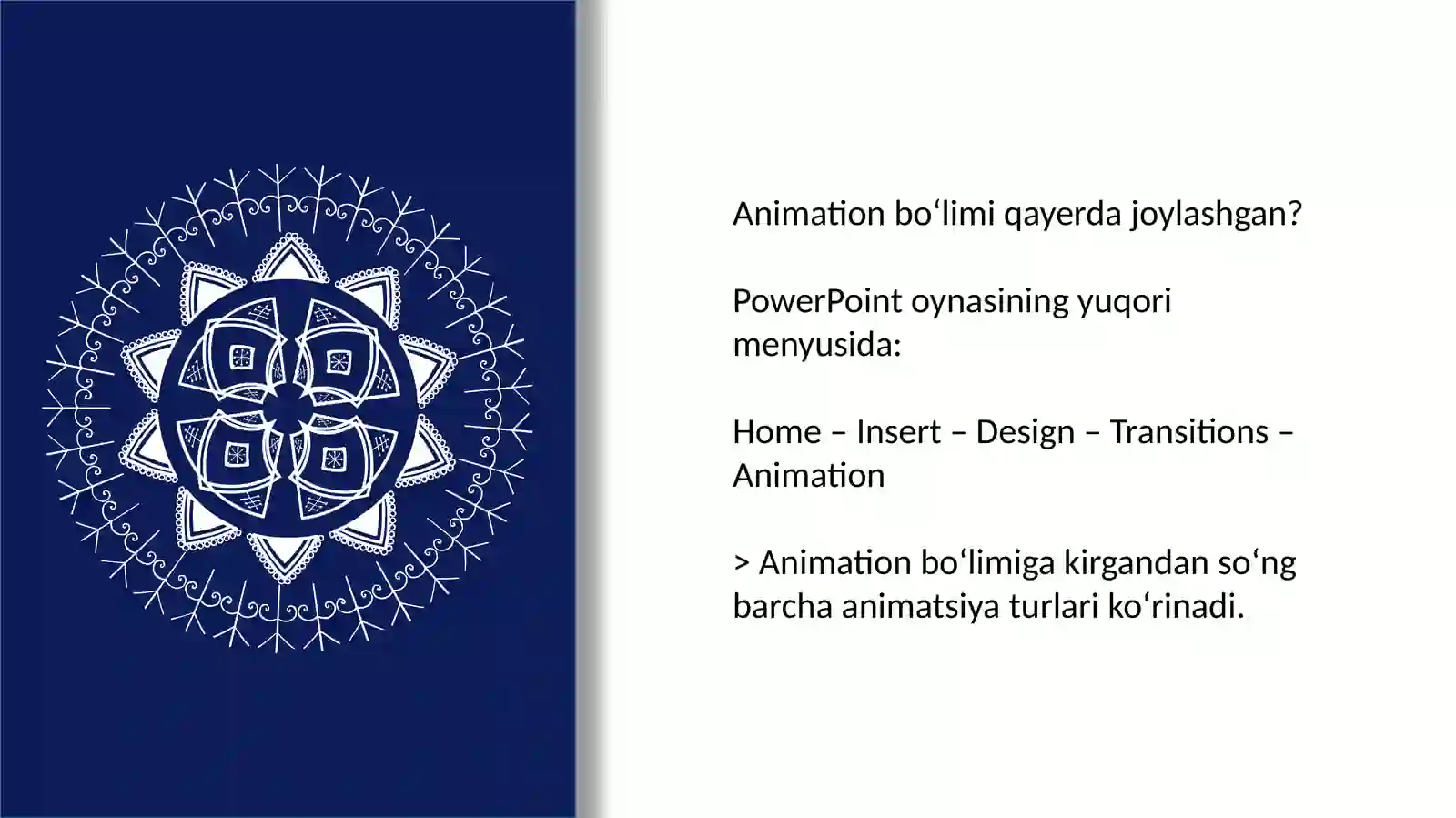 Animation bo‘limi qayerda joylashgan?

PowerPoint oynasining yuqori menyusida:

Home – Insert – Design – Transitions – Animation

> Animation bo‘limiga kirgandan so‘ng barcha animatsiya turlari ko‘rinadi.